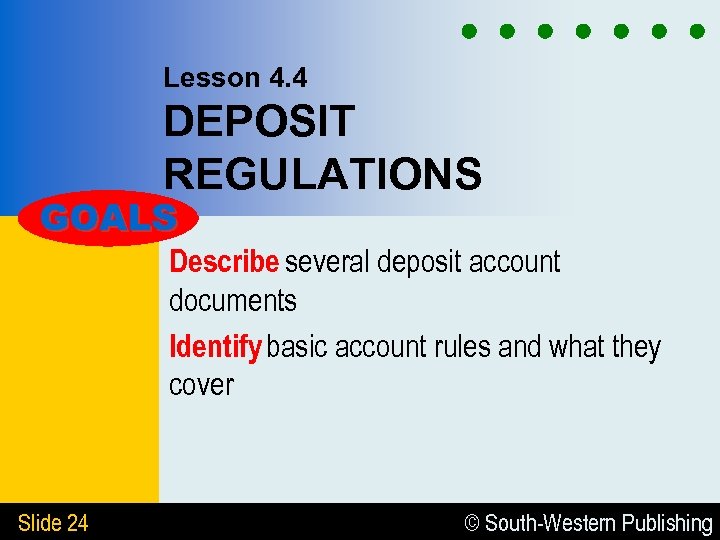 Lesson 4.4
DEPOSIT REGULATIONS

GOALS

Describe several deposit account documents

Identify basic account rules and what they cover

Slide 24

© South-Western Publishing